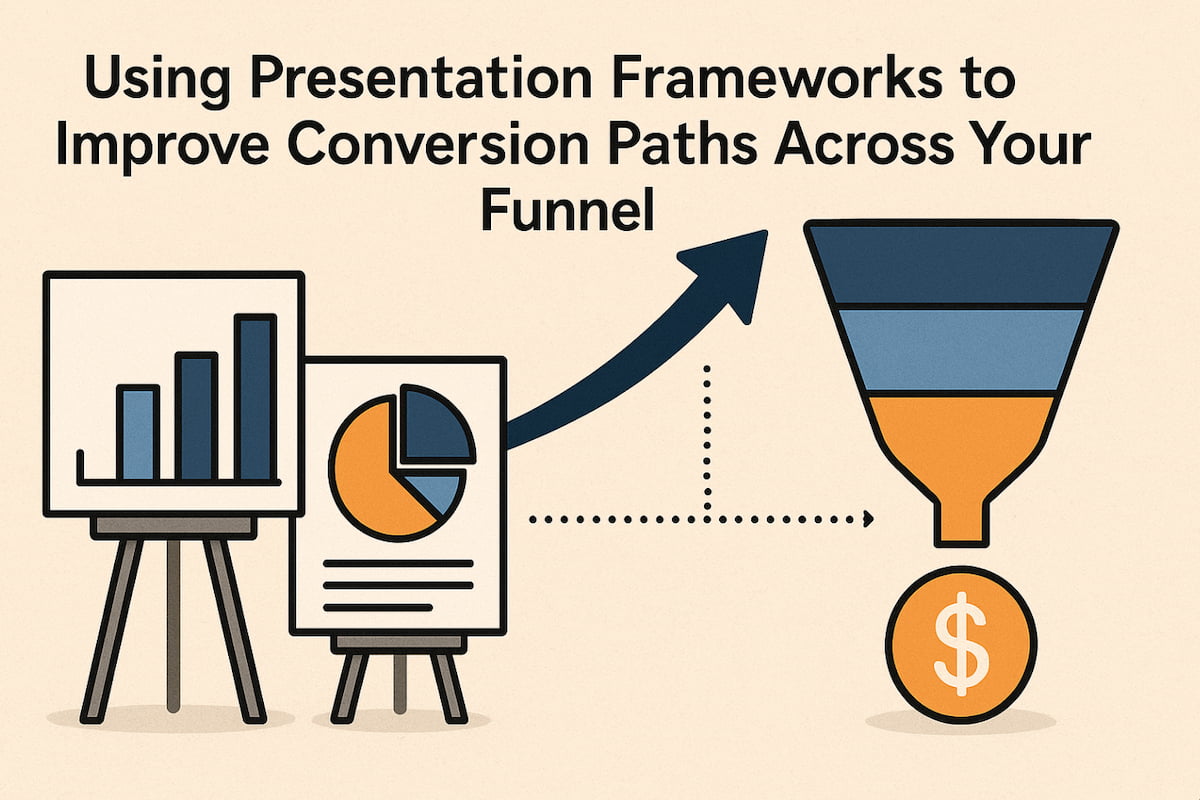 Using Presentation Frameworks to Improve Conversion Paths Across Your Funnel

$